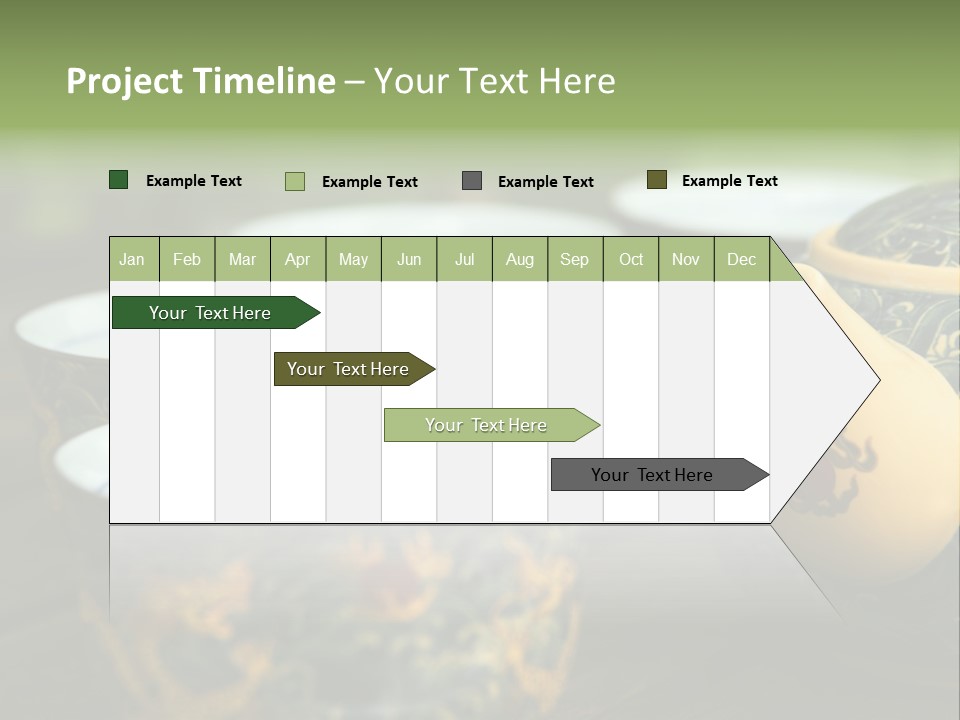 Project Timeline – Your Text Here

Example Text Example Text Example Text Example Text

| Jan | Feb | Mar | Apr | May | Jun | Jul | Aug | Sep | Oct | Nov | Dec |
|---|---|---|---|---|---|---|---|---|---|---|---|

Your Text Here

Your Text Here

Your Text Here

Your Text Here